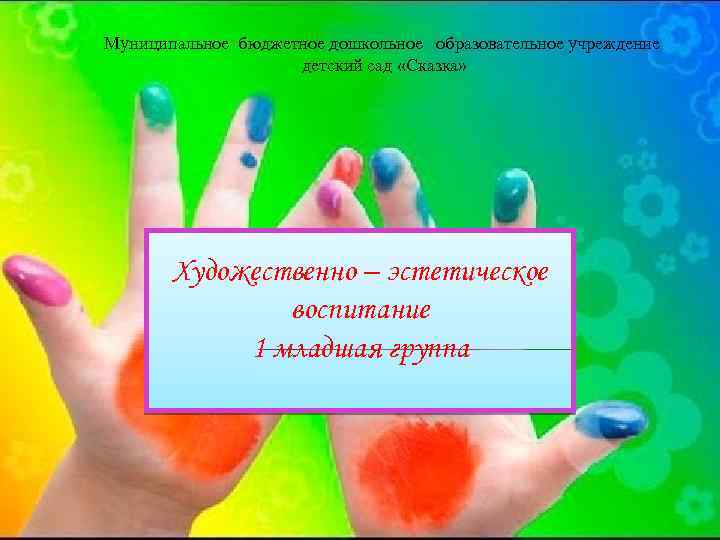 Муниципальное бюджетное дошкольное образовательное учреждение детский сад «Сказка»

Художественно – эстетическое воспитание
1 младшая группа